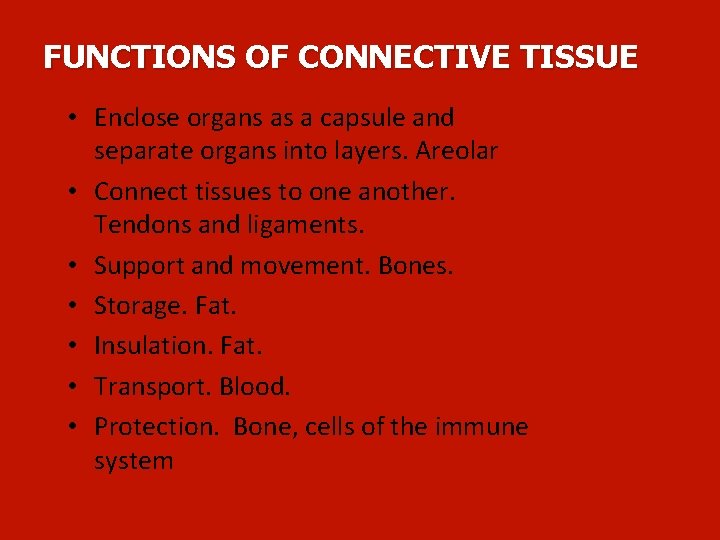 FUNCTIONS OF CONNECTIVE TISSUE

• Enclose organs as a capsule and separate organs into layers. Areolar
• Connect tissues to one another. Tendons and ligaments.
• Support and movement. Bones.
• Storage. Fat.
• Insulation. Fat.
• Transport. Blood.
• Protection. Bone, cells of the immune system